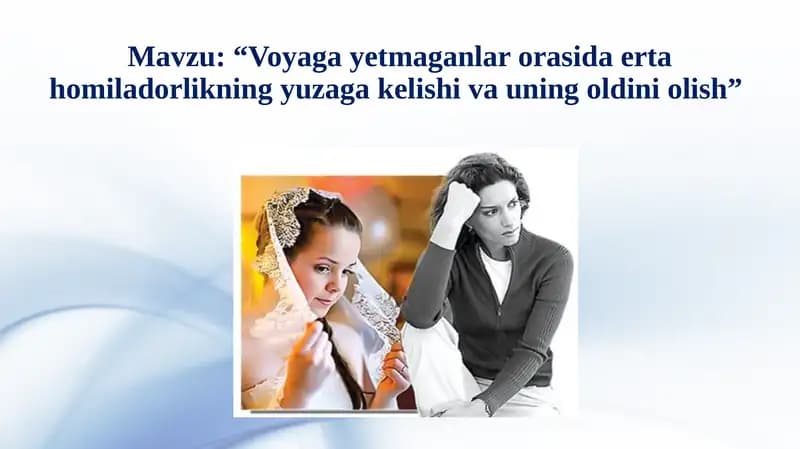 Mavzu: “Voyaga yetmaganlar orasida erta homiladorlikning yuzaga kelishi va uning oldini olish”